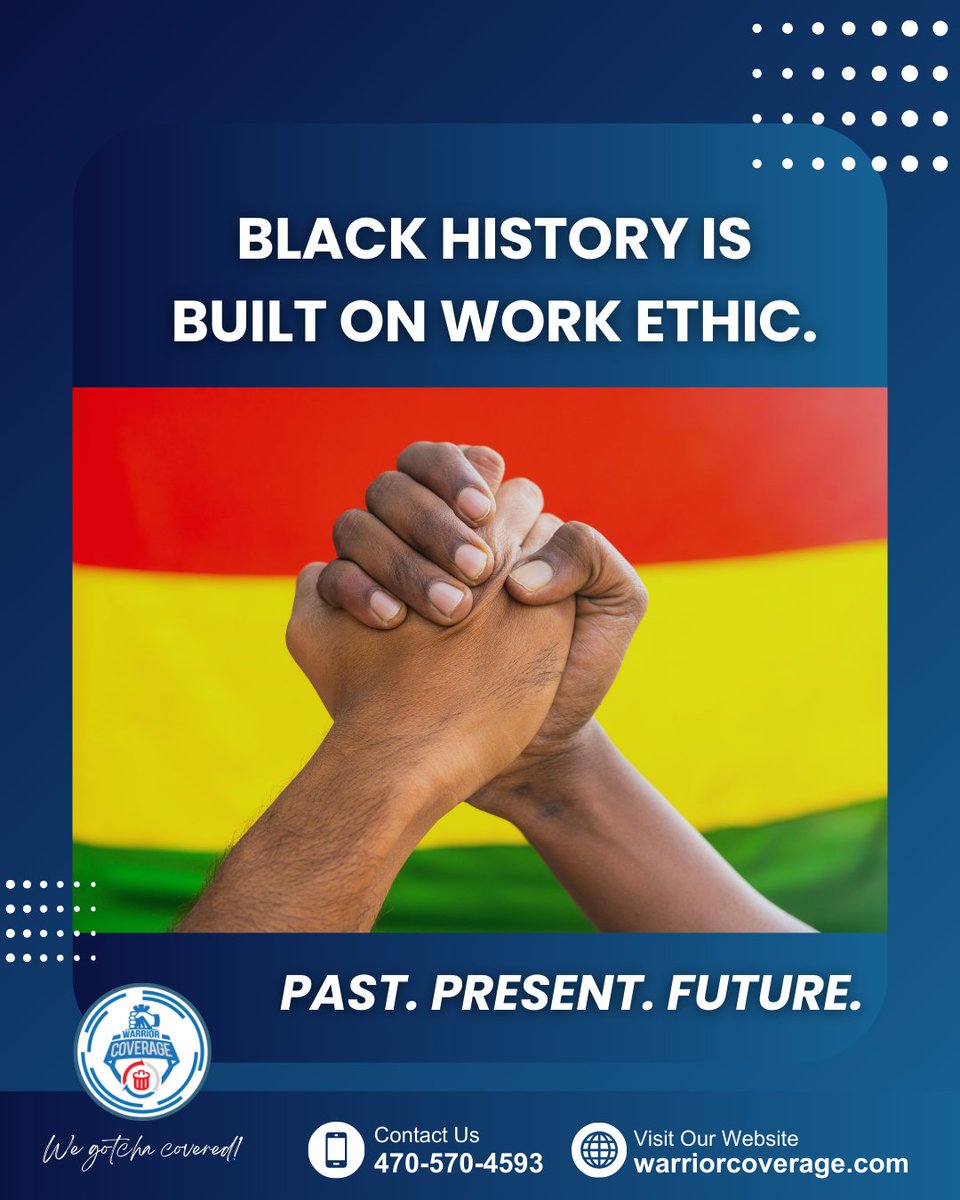 BLACK HISTORY IS BUILT ON WORK ETHIC.

PAST. PRESENT. FUTURE.

WARRIOR COVERAGE

We gotcha covered!

Contact Us
470-570-4593

Visit Our Website
warriorcoverage.com